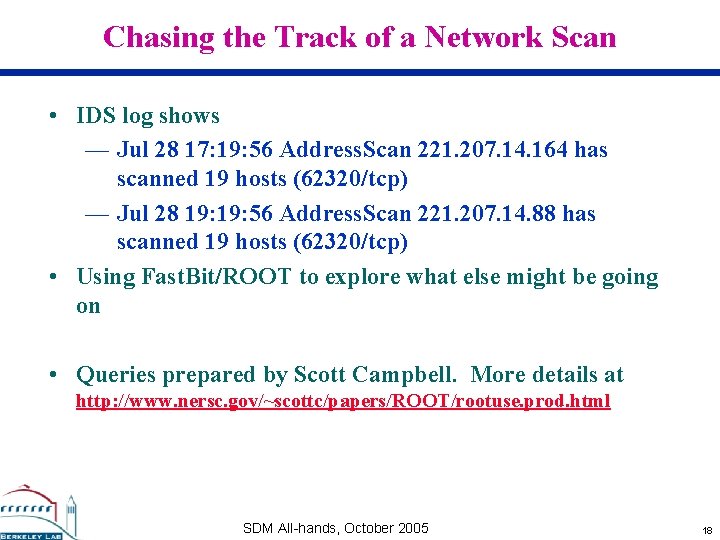 Chasing the Track of a Network Scan

• IDS log shows
— Jul 28 17:19:56 AddressScan 221.207.14.164 has scanned 19 hosts (62320/tcp)
— Jul 28 19:19:56 AddressScan 221.207.14.88 has scanned 19 hosts (62320/tcp)
• Using FastBit/ROOT to explore what else might be going on

• Queries prepared by Scott Campbell. More details at http://www.nersc.gov/~scottc/papers/ROOT/rootuse.prod.html

BERKELEY LAB

SDM All-hands, October 2005

18